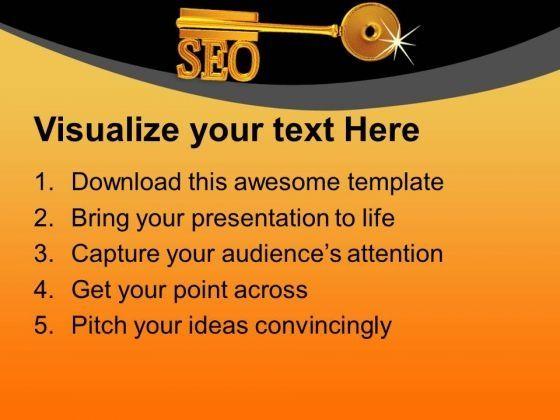 SEO

Visualize your text Here

1. Download this awesome template
2. Bring your presentation to life
3. Capture your audience's attention
4. Get your point across
5. Pitch your ideas convincingly